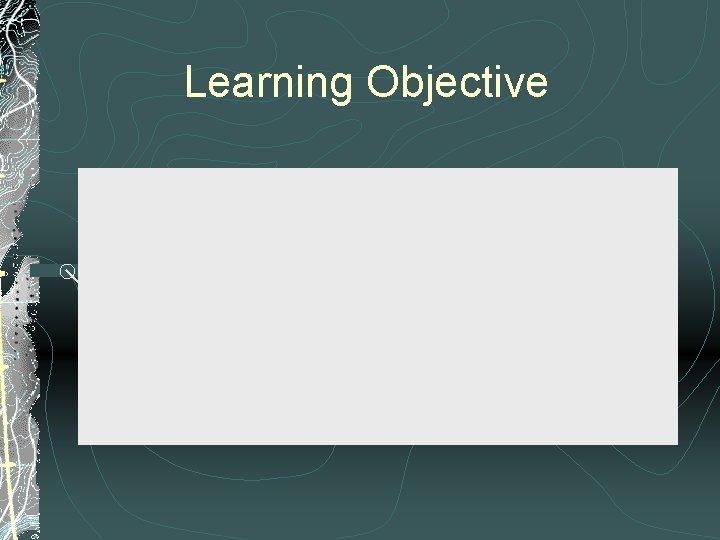 Learning Objective